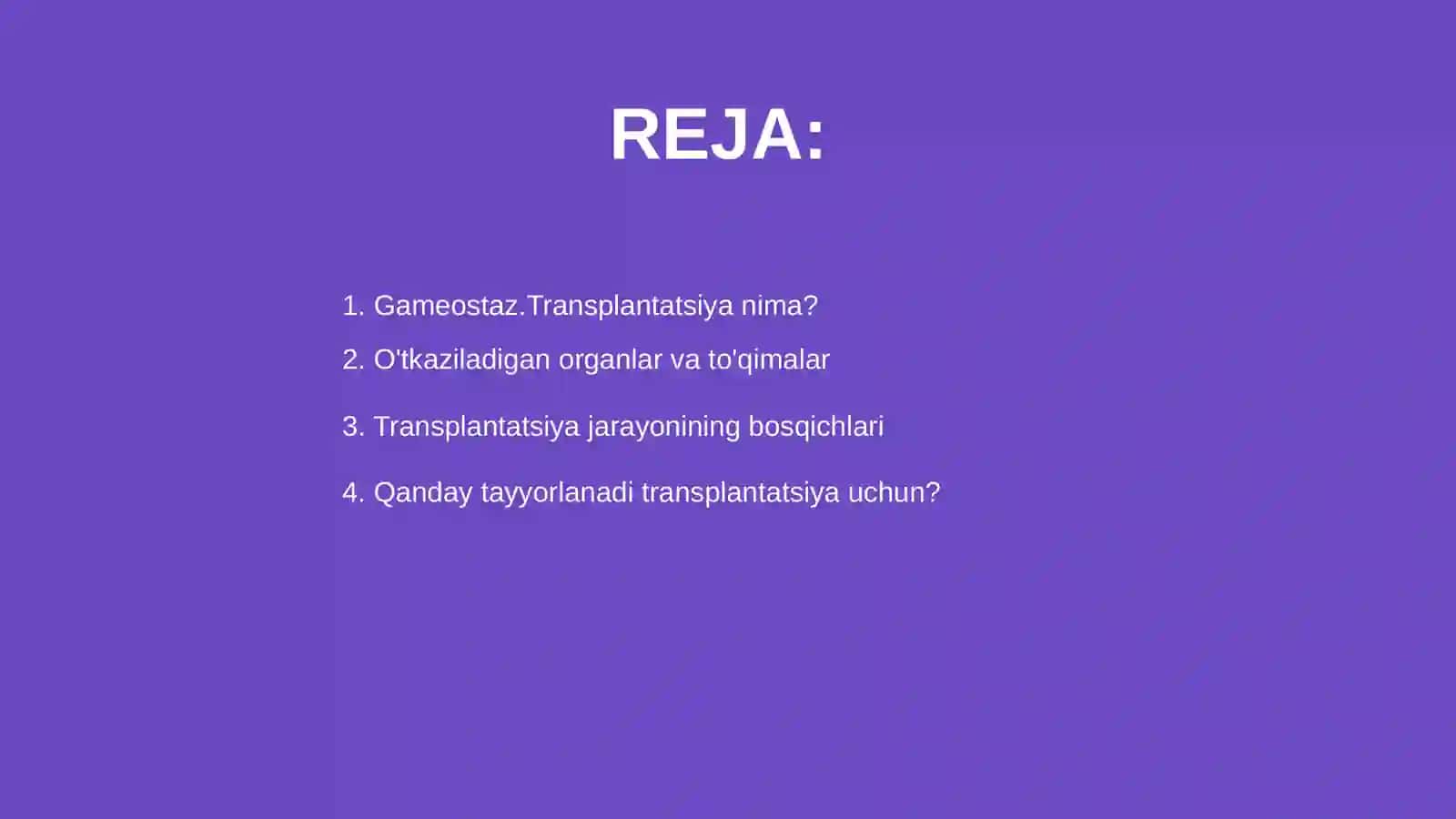 REJA:

1. Gameostaz.Transplantatsiya nima?
2. O'tkaziladigan organlar va to'qimalar
3. Transplantatsiya jarayonining bosqichlari
4. Qanday tayyorlanadi transplantatsiya uchun?